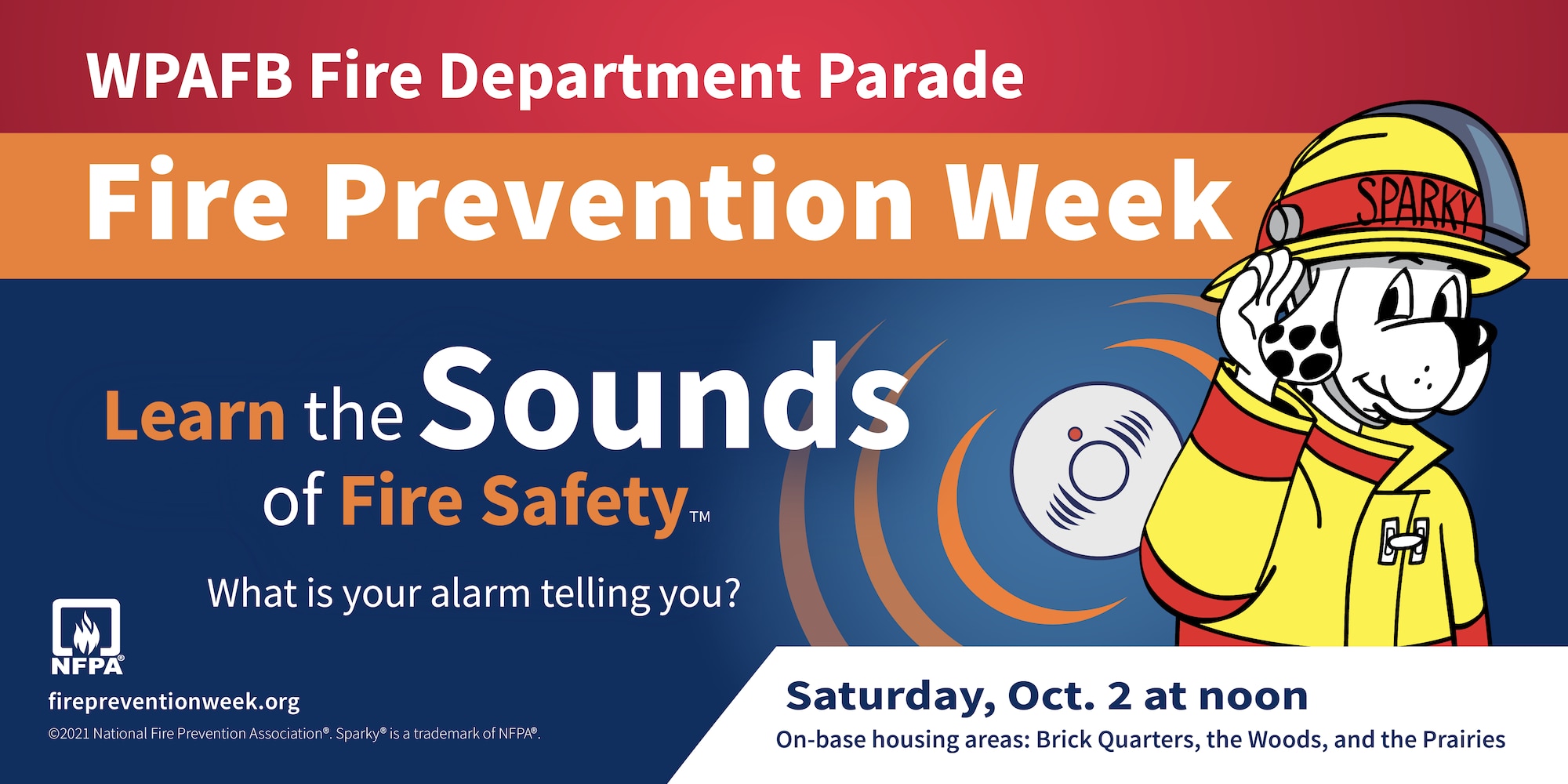 WPAFB Fire Department Parade

Fire Prevention Week

SPARKY

Learn the Sounds of Fire Safety™

What is your alarm telling you?

NFPA®

firepreventionweek.org

©2021 National Fire Prevention Association®. Sparky® is a trademark of NFPA®.

Saturday, Oct. 2 at noon

On-base housing areas: Brick Quarters, the Woods, and the Prairies